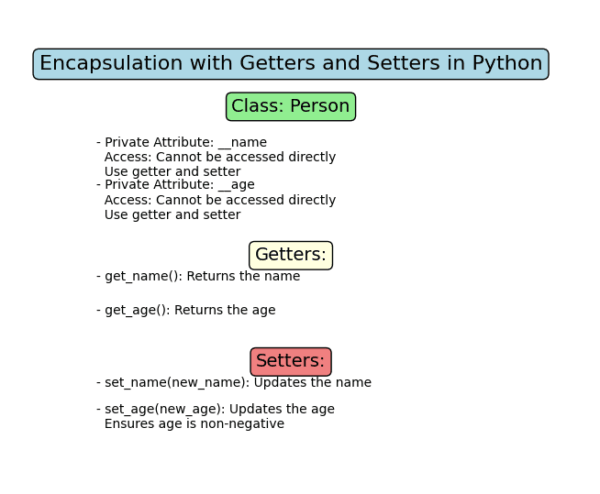 Encapsulation with Getters and Setters in Python

Class: Person

- Private Attribute: __name
Access: Cannot be accessed directly
Use getter and setter
- Private Attribute: __age
Access: Cannot be accessed directly
Use getter and setter

Getters:

- get_name(): Returns the name

- get_age(): Returns the age

Setters:

- set_name(new_name): Updates the name

- set_age(new_age): Updates the age
Ensures age is non-negative